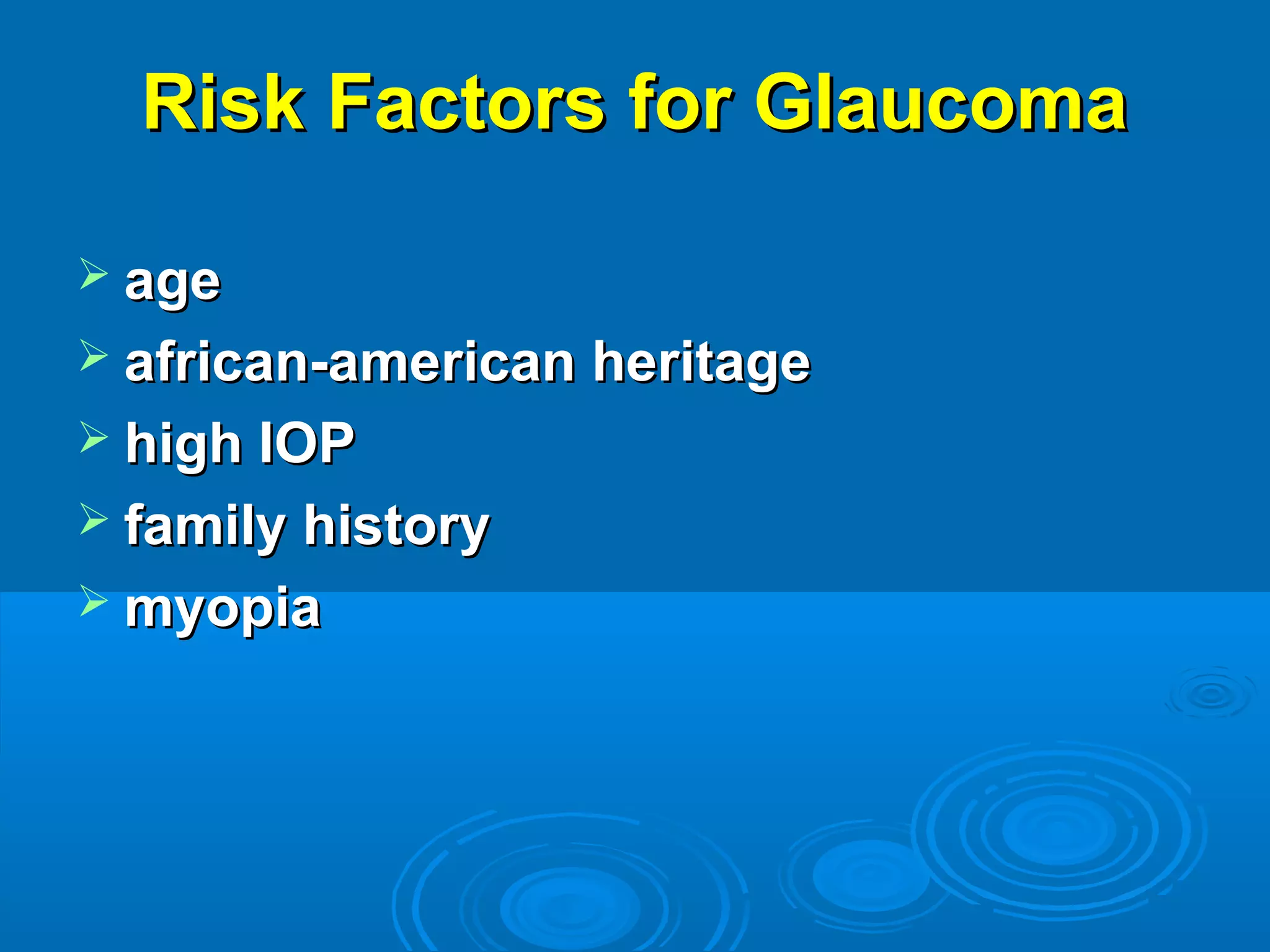 Risk Factors for Glaucoma

➢ age
➢ african-american heritage
➢ high IOP
➢ family history
➢ myopia